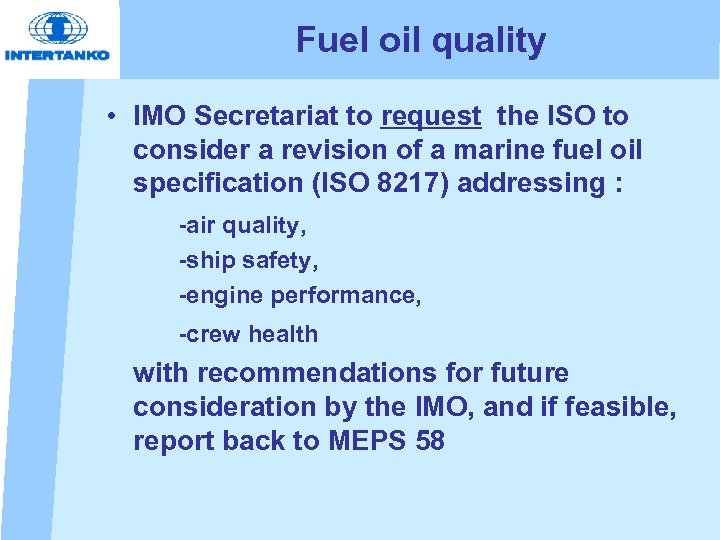 INTERTANKO

Fuel oil quality

• IMO Secretariat to request the ISO to consider a revision of a marine fuel oil specification (ISO 8217) addressing :

-air quality,

-ship safety,

-engine performance,

-crew health

with recommendations for future consideration by the IMO, and if feasible, report back to MEPS 58